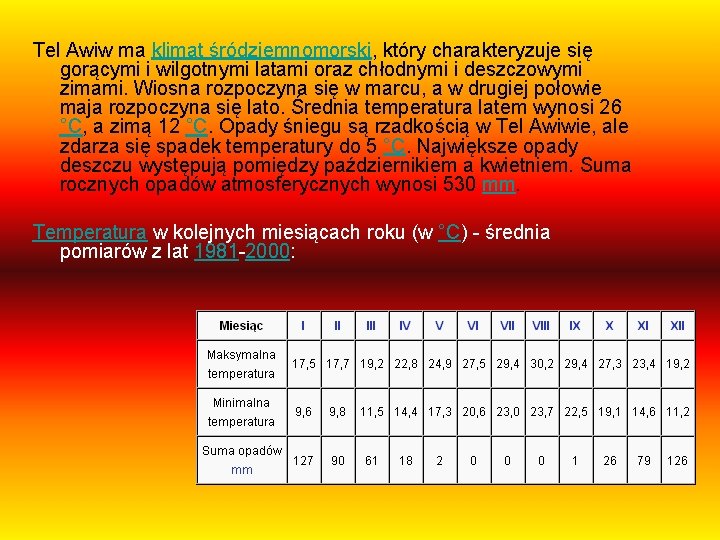 Tel Awiw ma klimat śródziemnomorski, który charakteryzuje się gorącymi i wilgotnymi latami oraz chłodnymi i deszczowymi zimami. Wiosna rozpoczyna się w marcu, a w drugiej połowie maja rozpoczyna się lato. Średnia temperatura latem wynosi 26 °C, a zimą 12 °C. Opady śniegu są rzadkością w Tel Awiwie, ale zdarza się spadek temperatury do 5 °C. Największe opady deszczu występują pomiędzy październikiem a kwietniem. Suma rocznych opadów atmosferycznych wynosi 530 mm.

Temperatura w kolejnych miesiącach roku (w °C) - średnia pomiarów z lat 1981-2000:

| Miesiąc | I | II | III | IV | V | VI | VII | VIII | IX | X | XI | XII |
|---|---|---|---|---|---|---|---|---|---|---|---|---|
| Maksymalna temperatura | 17,5 | 17,7 | 19,2 | 22,8 | 24,9 | 27,5 | 29,4 | 30,2 | 29,4 | 27,3 | 23,4 | 19,2 |
| Minimalna temperatura | 9,6 | 9,8 | 11,5 | 14,4 | 17,3 | 20,6 | 23,0 | 23,7 | 22,5 | 19,1 | 14,6 | 11,2 |
| Suma opadów mm | 127 | 90 | 61 | 18 | 2 | 0 | 0 | 0 | 1 | 26 | 79 | 126 |